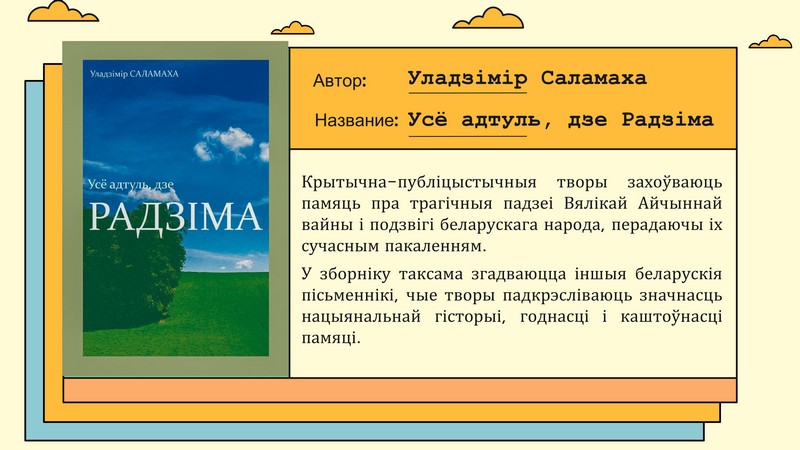 Уладзімір САЛАМАХА

Усё адтуль, дзе
РАДЗІМА

Автор: Уладзімір Саламаха

Название: Усё адтуль, дзе Радзіма

Крытычна-публіцыстычныя творы захоўваюць памяць пра трагічныя падзеі Вялікай Айчыннай вайны і подзвігі беларускага народа, перадаючы іх сучасным пакаленням.

У зборніку таксама згадваюцца іншыя беларускія пісьменнікі, чые творы падкрэсліваюць значнасць нацыянальнай гісторыі, годнасці і каштоўнасці памяці.